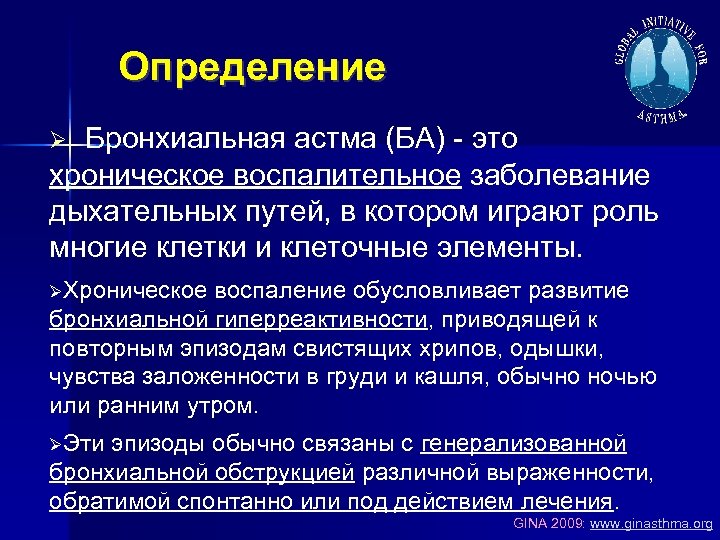 Определение

GLOBAL INITIATIVE FOR ASTHMA

➢ Бронхиальная астма (БА) - это хроническое воспалительное заболевание дыхательных путей, в котором играют роль многие клетки и клеточные элементы.

➢Хроническое воспаление обусловливает развитие бронхиальной гиперреактивности, приводящей к повторным эпизодам свистящих хрипов, одышки, чувства заложенности в груди и кашля, обычно ночью или ранним утром.

➢Эти эпизоды обычно связаны с генерализованной бронхиальной обструкцией различной выраженности, обратимой спонтанно или под действием лечения.

GINA 2009: www.ginasthma.org